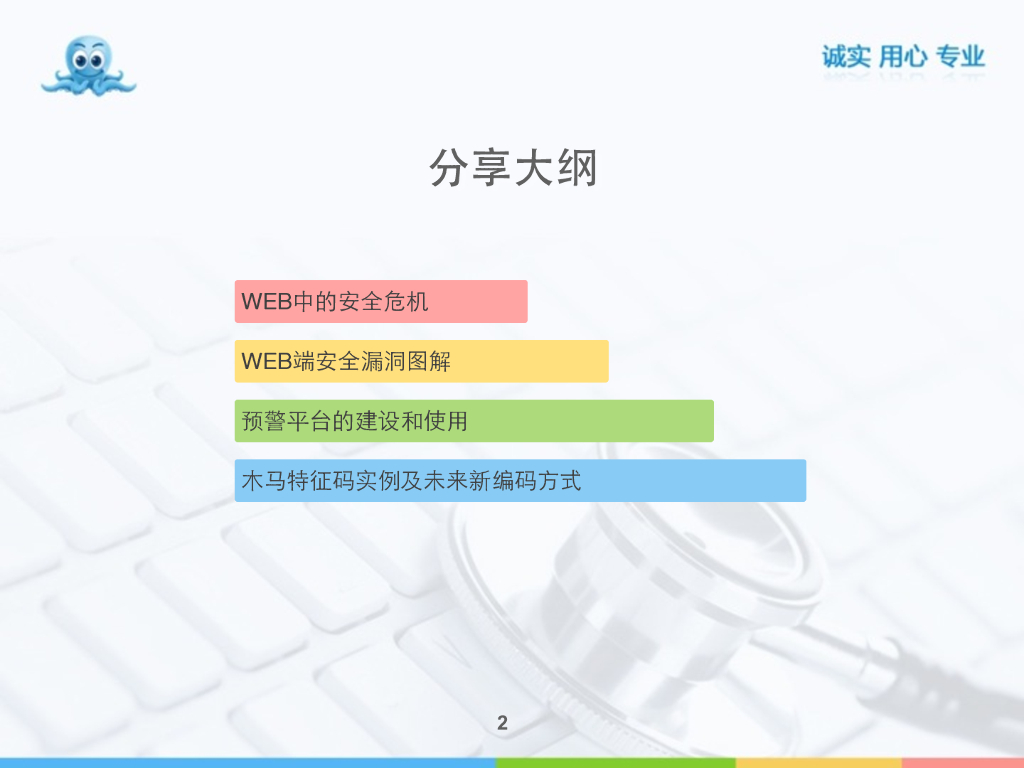 诚实 用心 专业

分享大纲

WEB中的安全危机

WEB端安全漏洞图解

预警平台的建设和使用

木马特征码实例及未来新编码方式

2